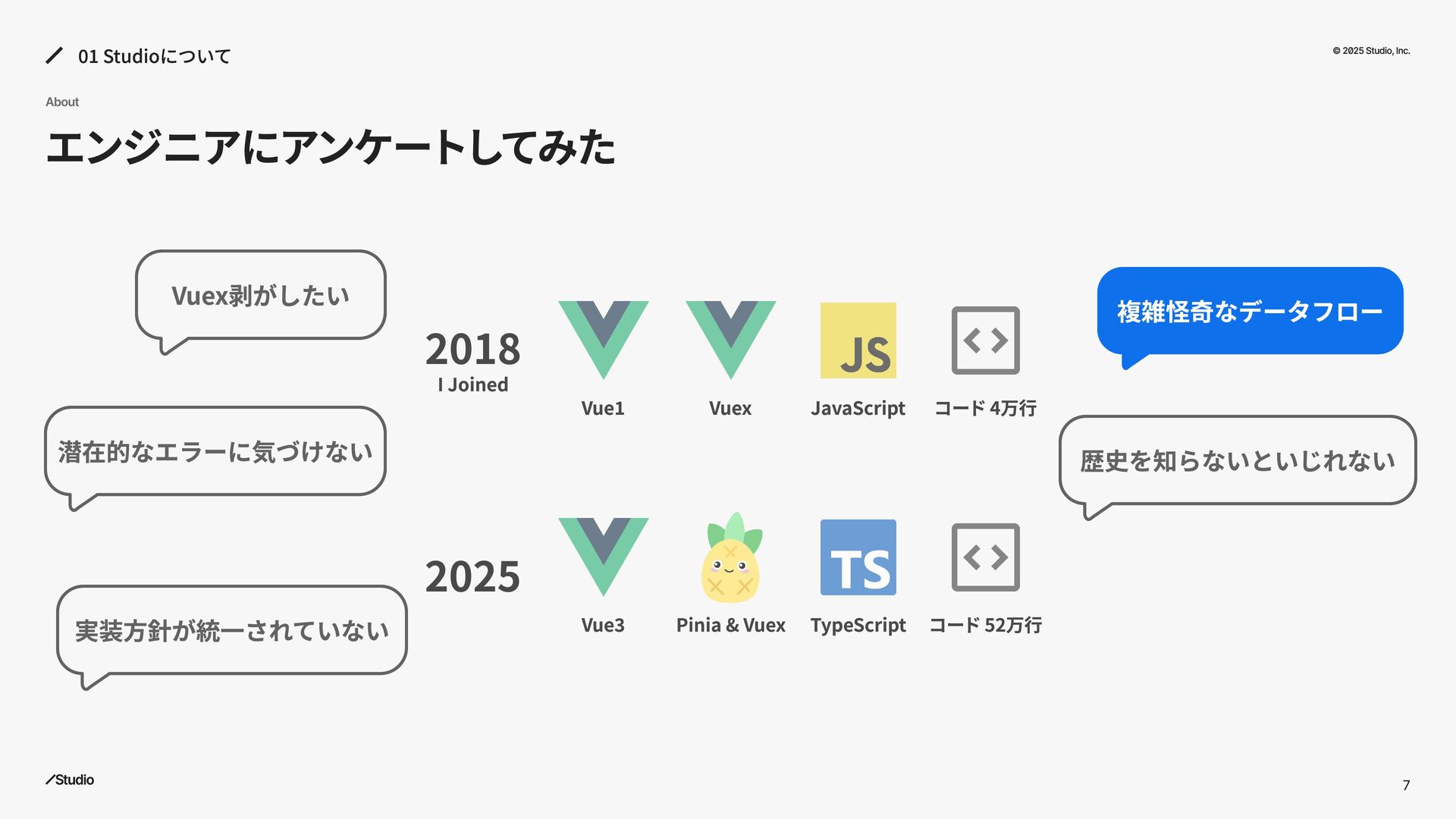 01 Studioについて

© 2025 Studio, Inc.

About

エンジニアにアンケートしてみた

Vuex剥がしたい

潜在的なエラーに気づけない

実装方針が統一されていない

2018
I Joined

Vue1

Vuex

JS
JavaScript

コード 4万行

2025

Vue3

Pinia & Vuex

TS
TypeScript

コード 52万行

複雑怪奇なデータフロー

歴史を知らないといじれない

Studio

7